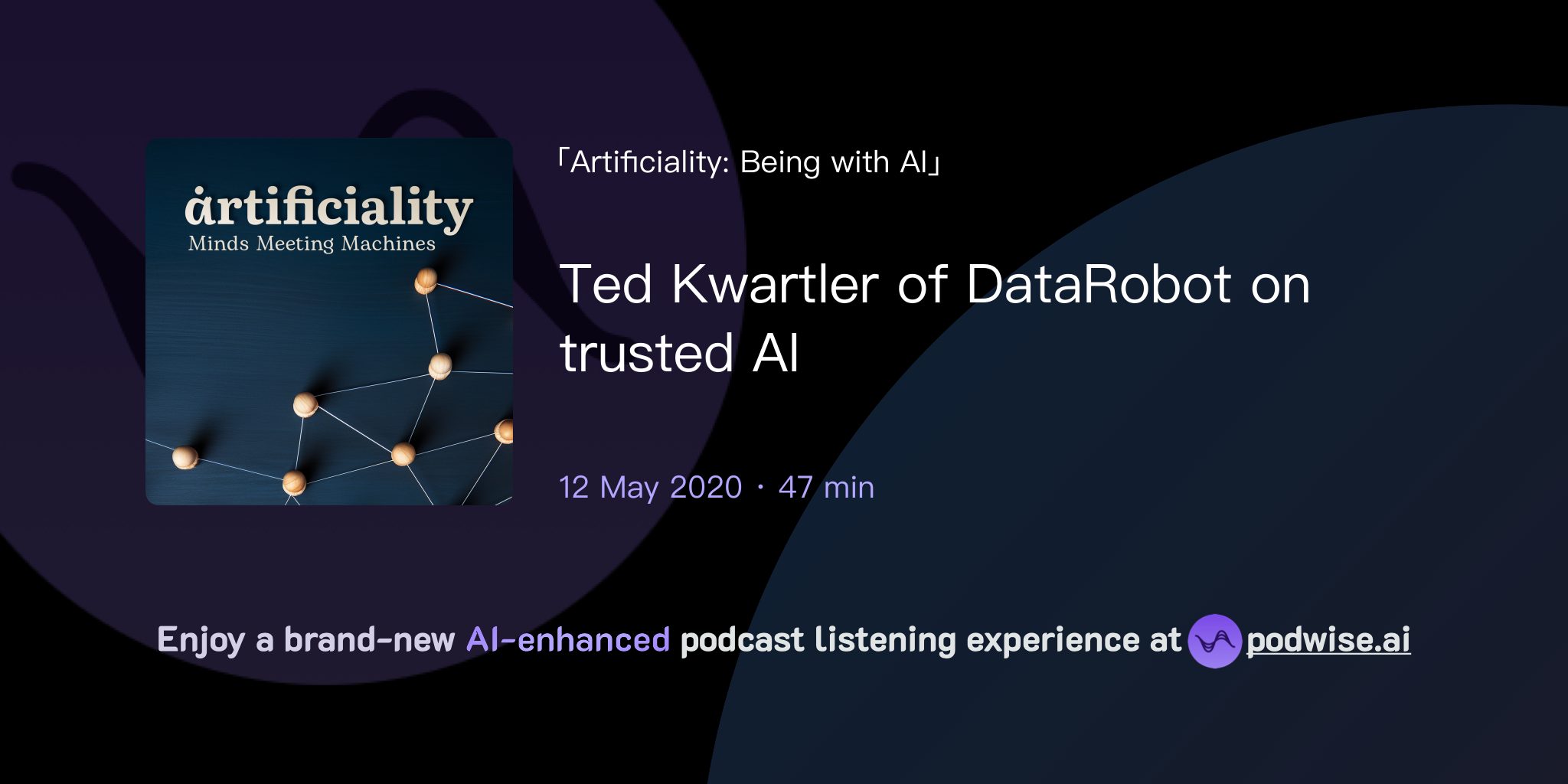 artificiality
Minds Meeting Machines

「Artificiality: Being with AI」

Ted Kwartler of DataRobot on trusted AI

12 May 2020 · 47 min

Enjoy a brand-new AI-enhanced podcast listening experience at podwise.ai